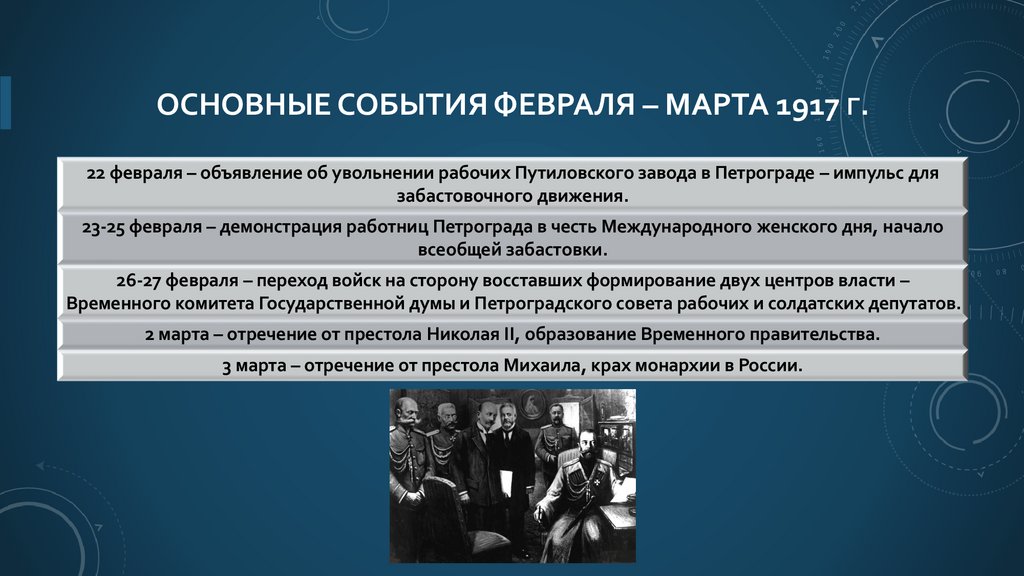 ОСНОВНЫЕ СОБЫТИЯ ФЕВРАЛЯ – МАРТА 1917 Г.

22 февраля – объявление об увольнении рабочих Путиловского завода в Петрограде – импульс для забастовочного движения.

23-25 февраля – демонстрация работниц Петрограда в честь Международного женского дня, начало всеобщей забастовки.

26-27 февраля – переход войск на сторону восставших формирование двух центров власти – Временного комитета Государственной думы и Петроградского совета рабочих и солдатских депутатов.

2 марта – отречение от престола Николая II, образование Временного правительства.

3 марта – отречение от престола Михаила, крах монархии в России.